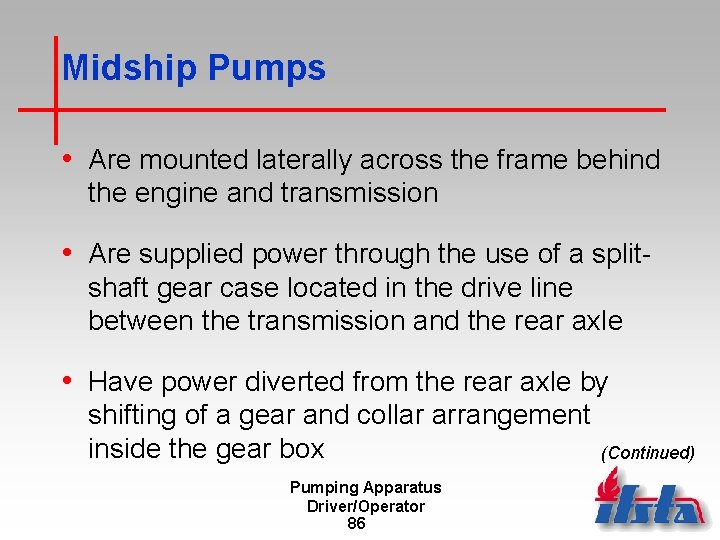 Midship Pumps

• Are mounted laterally across the frame behind the engine and transmission

• Are supplied power through the use of a split-shaft gear case located in the drive line between the transmission and the rear axle

• Have power diverted from the rear axle by shifting of a gear and collar arrangement inside the gear box

(Continued)

Pumping Apparatus
Driver/Operator
86

ifsta